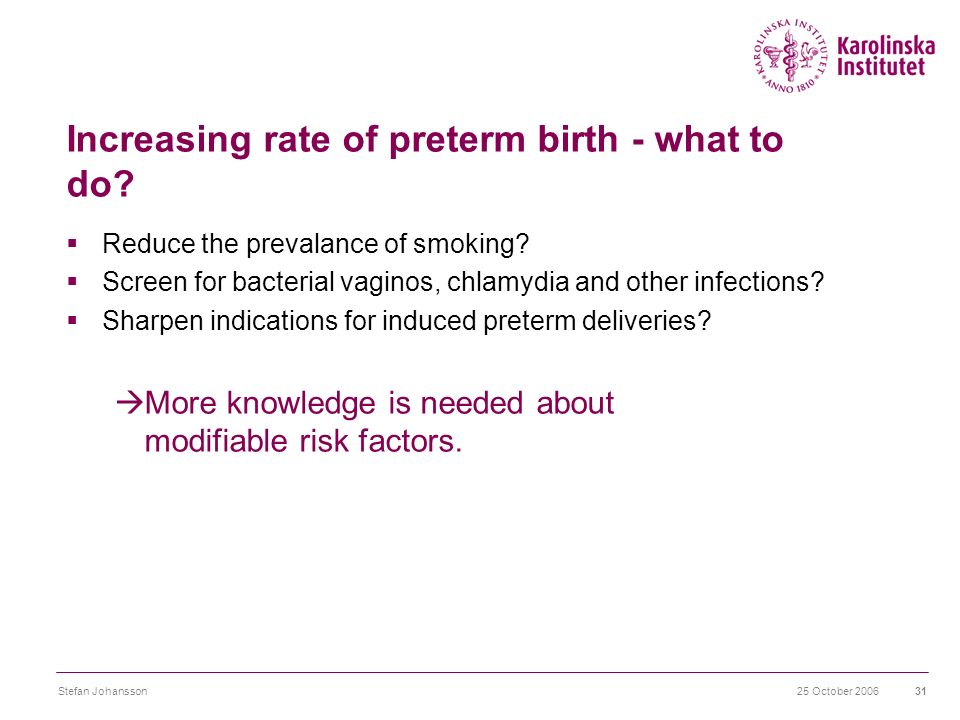 KAROLINSKA INSTITUTET ANNO 1810
Karolinska Institutet

Increasing rate of preterm birth - what to do?

▪ Reduce the prevalance of smoking?
▪ Screen for bacterial vaginos, chlamydia and other infections?
▪ Sharpen indications for induced preterm deliveries?

→More knowledge is needed about modifiable risk factors.

Stefan Johansson 25 October 2006 31